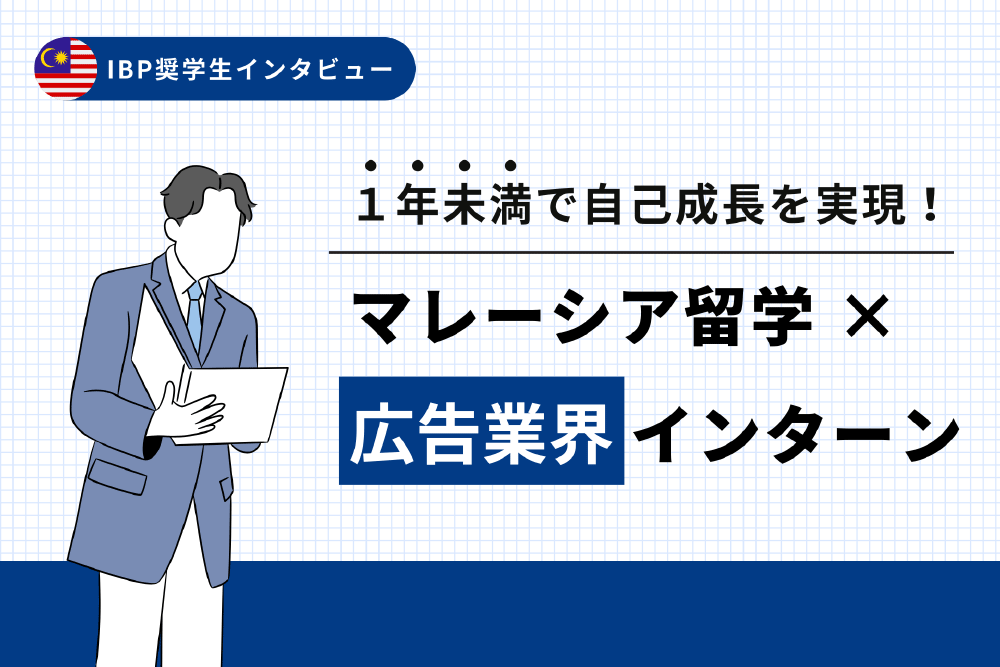 IBP奨学生インタビュー

１年未満で自己成長を実現！

マレーシア留学 ×

広告業界インターン